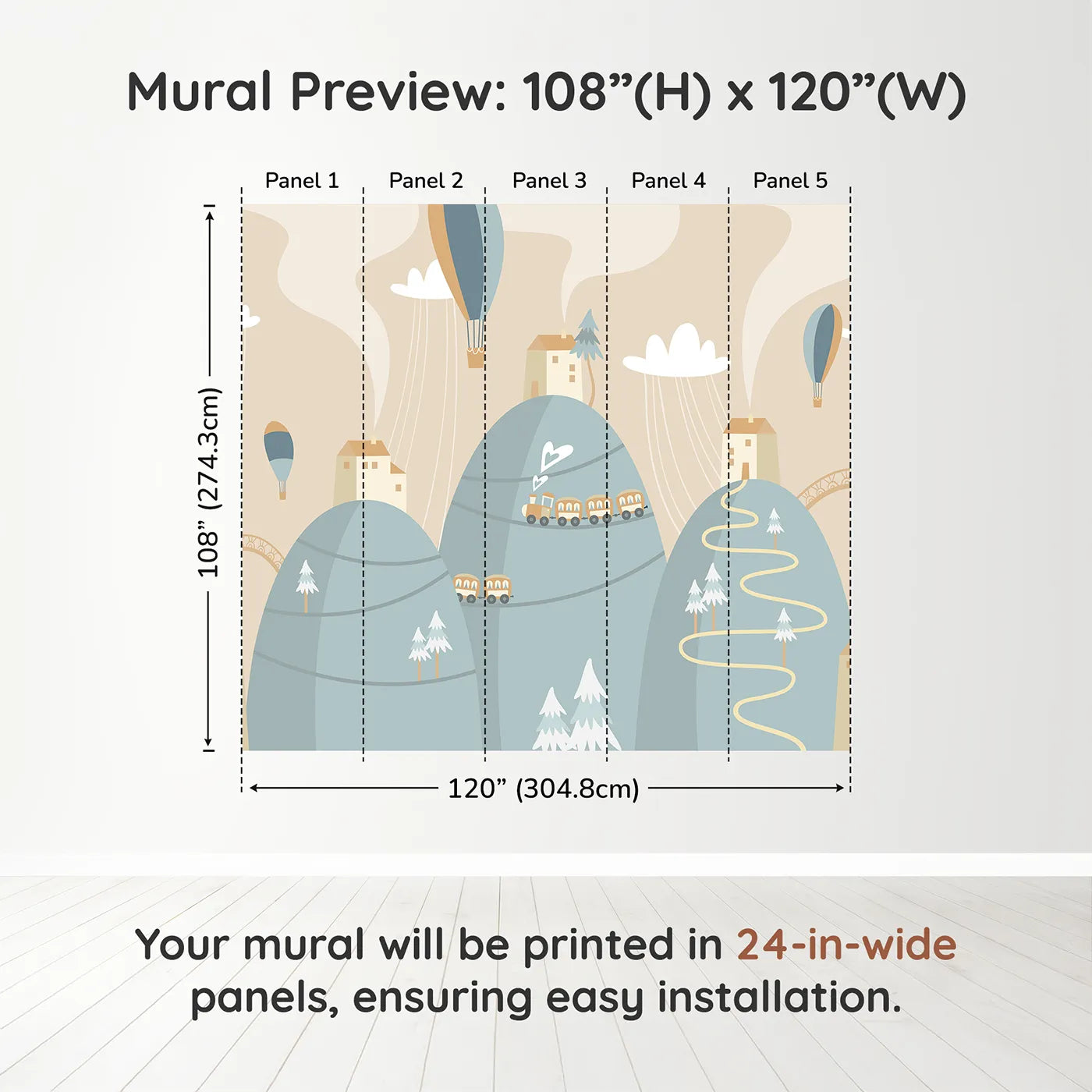 Mural Preview: 108”(H) x 120”(W)

Panel 1 Panel 2 Panel 3 Panel 4 Panel 5

108” (274.3cm)

120” (304.8cm)

Your mural will be printed in 24-in-wide panels, ensuring easy installation.